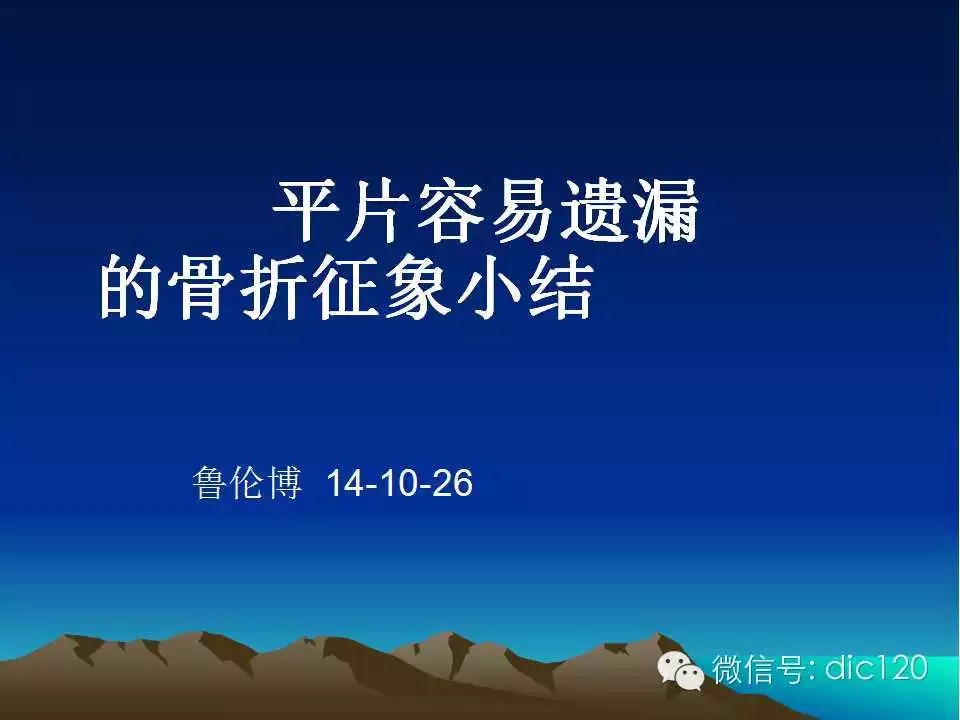 平片容易遗漏的骨折征象小结

鲁伦博 14-10-26

微信号: dic120